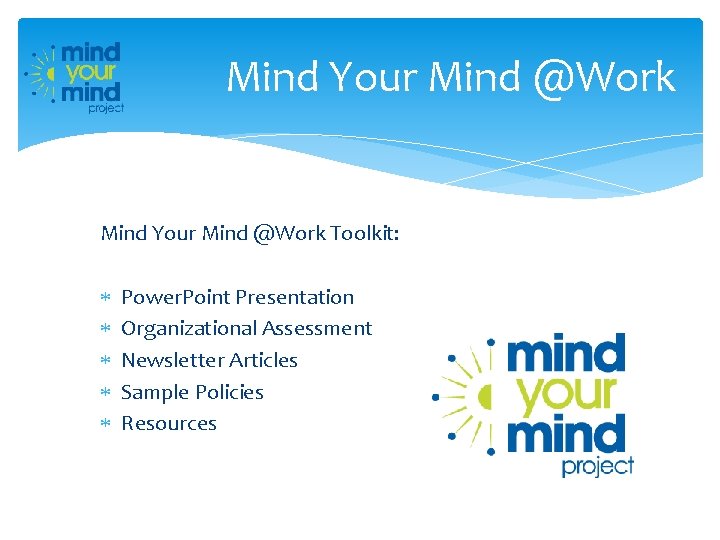 mind your mind project

Mind Your Mind @Work

Mind Your Mind @Work Toolkit:

* PowerPoint Presentation
* Organizational Assessment
* Newsletter Articles
* Sample Policies
* Resources

mind your mind project